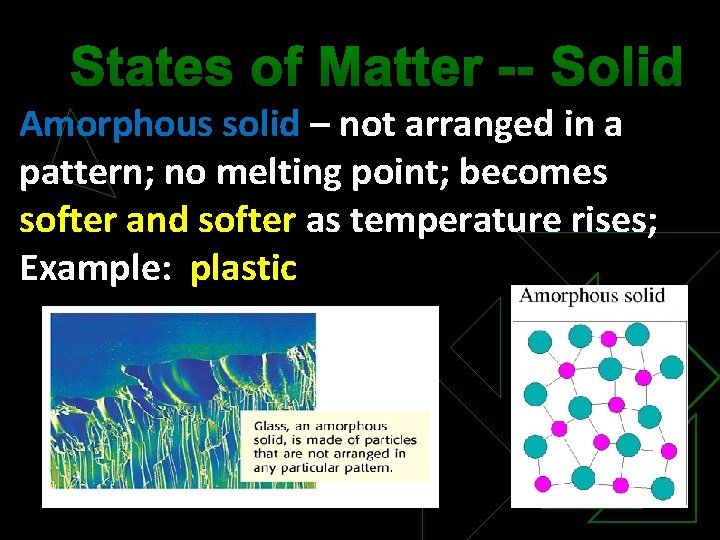 States of Matter -- Solid

Amorphous solid – not arranged in a pattern; no melting point; becomes softer and softer as temperature rises; Example: plastic

Glass, an amorphous solid, is made of particles that are not arranged in any particular pattern.

Amorphous solid